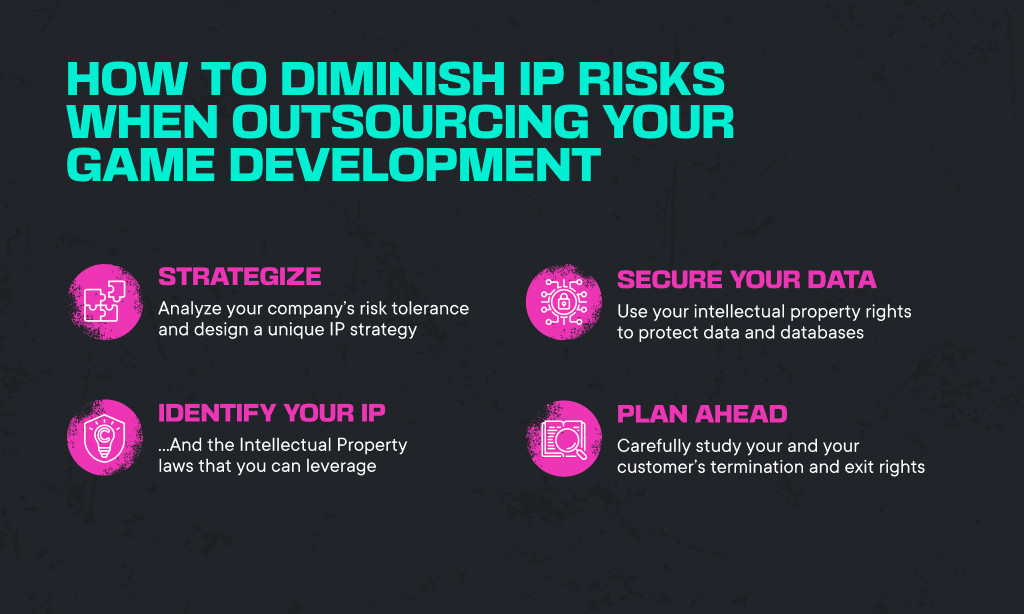 HOW TO DIMINISH IP RISKS WHEN OUTSOURCING YOUR GAME DEVELOPMENT

STRATEGIZE
Analyze your company's risk tolerance and design a unique IP strategy

IDENTIFY YOUR IP
...And the Intellectual Property laws that you can leverage

SECURE YOUR DATA
Use your intellectual property rights to protect data and databases

PLAN AHEAD
Carefully study your and your customer's termination and exit rights